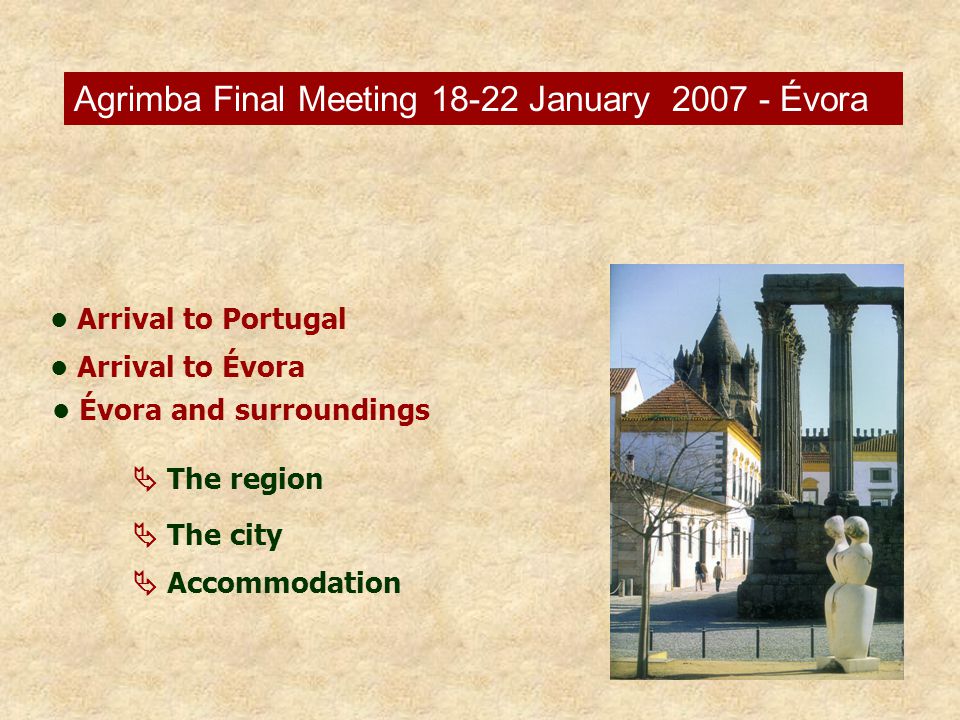 Agrimba Final Meeting 18-22 January 2007 - Évora

• Arrival to Portugal
• Arrival to Évora
• Évora and surroundings

➢ The region
➢ The city
➢ Accommodation